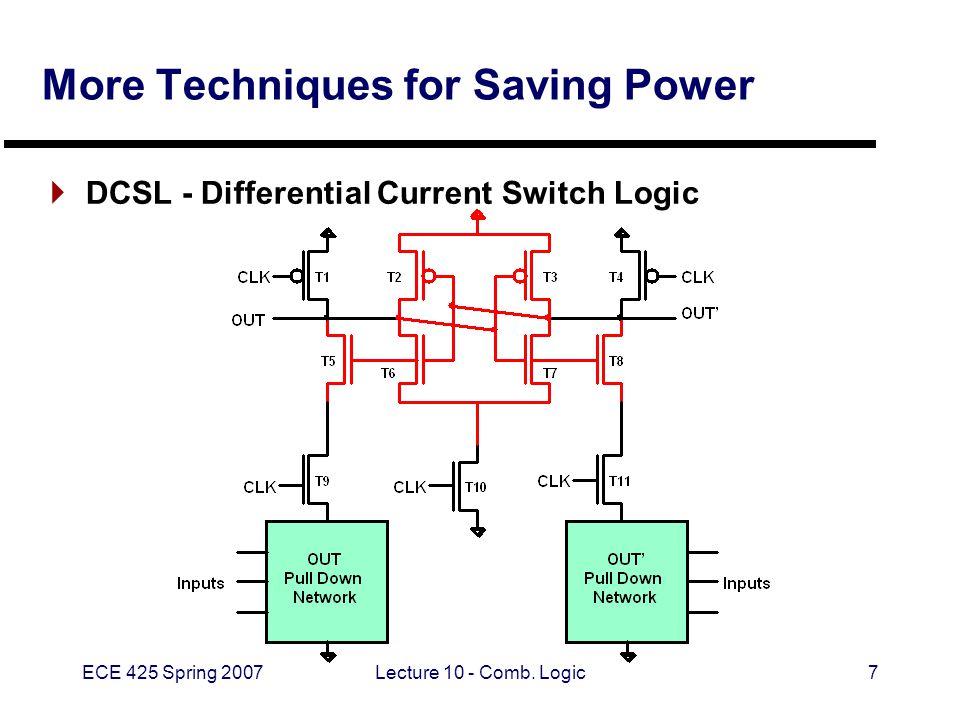 More Techniques for Saving Power

DCSL - Differential Current Switch Logic

CLK
T1
T2
T3
T4
CLK
OUT
OUT'
T5
T6
T7
T8
CLK
T9
CLK
T10
CLK
T11
Inputs
OUT Pull Down Network
OUT' Pull Down Network
Inputs

ECE 425 Spring 2007
Lecture 10 - Comb. Logic
7